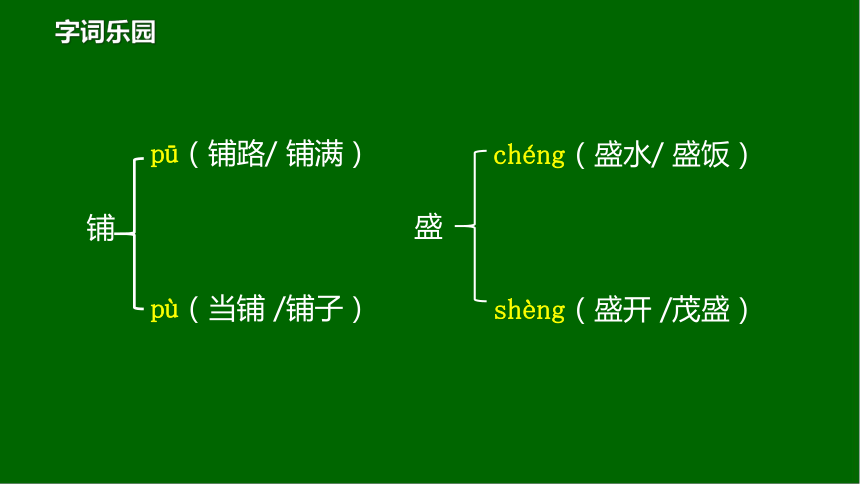 字词乐园

铺

pū（铺路/ 铺满）

pù（当铺 /铺子）

盛

chéng（盛水/ 盛饭）

shèng（盛开 /茂盛）